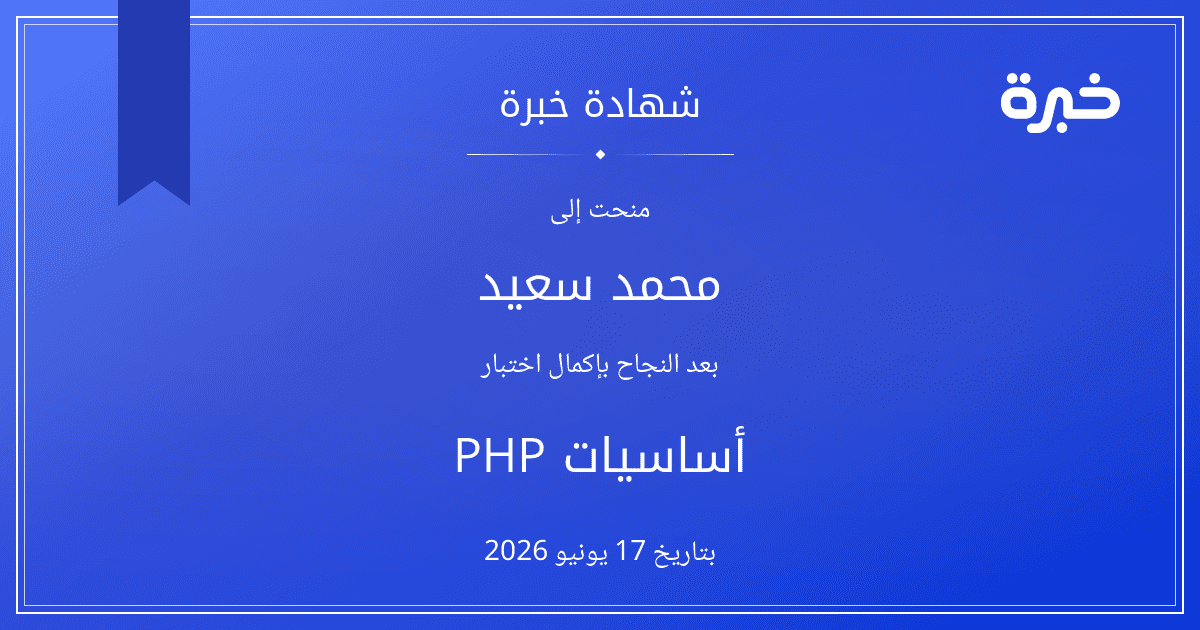 خبرة

شهادة خبرة

منحت إلى

محمد سعيد

بعد النجاح بإكمال اختبار

أساسيات PHP

بتاريخ 17 يونيو 2026